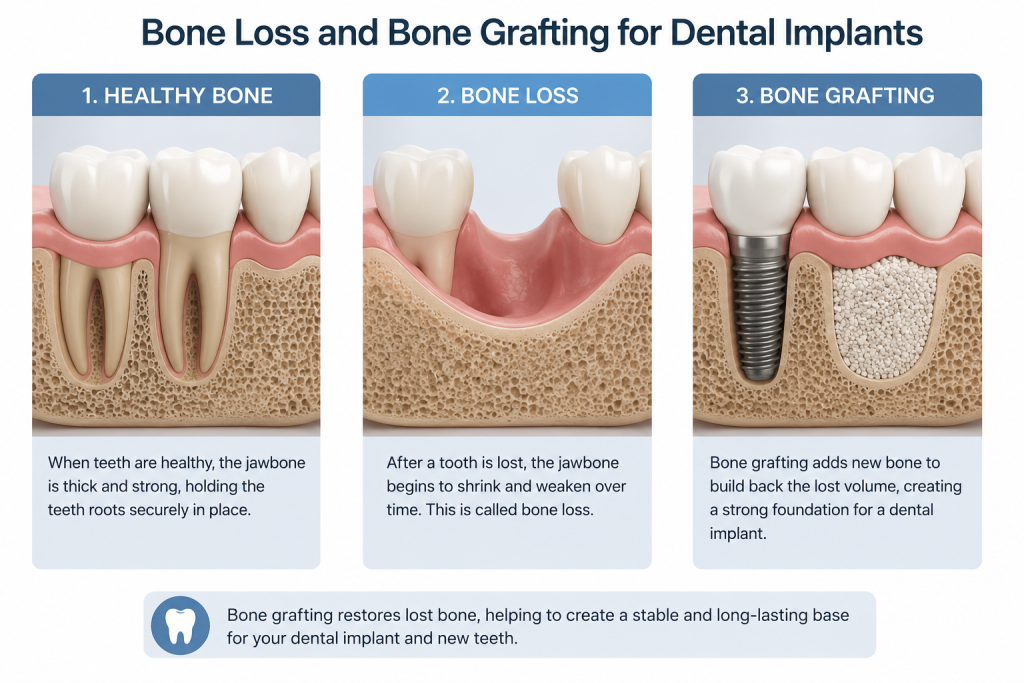 Bone Loss and Bone Grafting for Dental Implants

1. HEALTHY BONE

When teeth are healthy, the jawbone is thick and strong, holding the teeth roots securely in place.

2. BONE LOSS

After a tooth is lost, the jawbone begins to shrink and weaken over time. This is called bone loss.

3. BONE GRAFTING

Bone grafting adds new bone to build back the lost volume, creating a strong foundation for a dental implant.

Bone grafting restores lost bone, helping to create a stable and long-lasting base for your dental implant and new teeth.